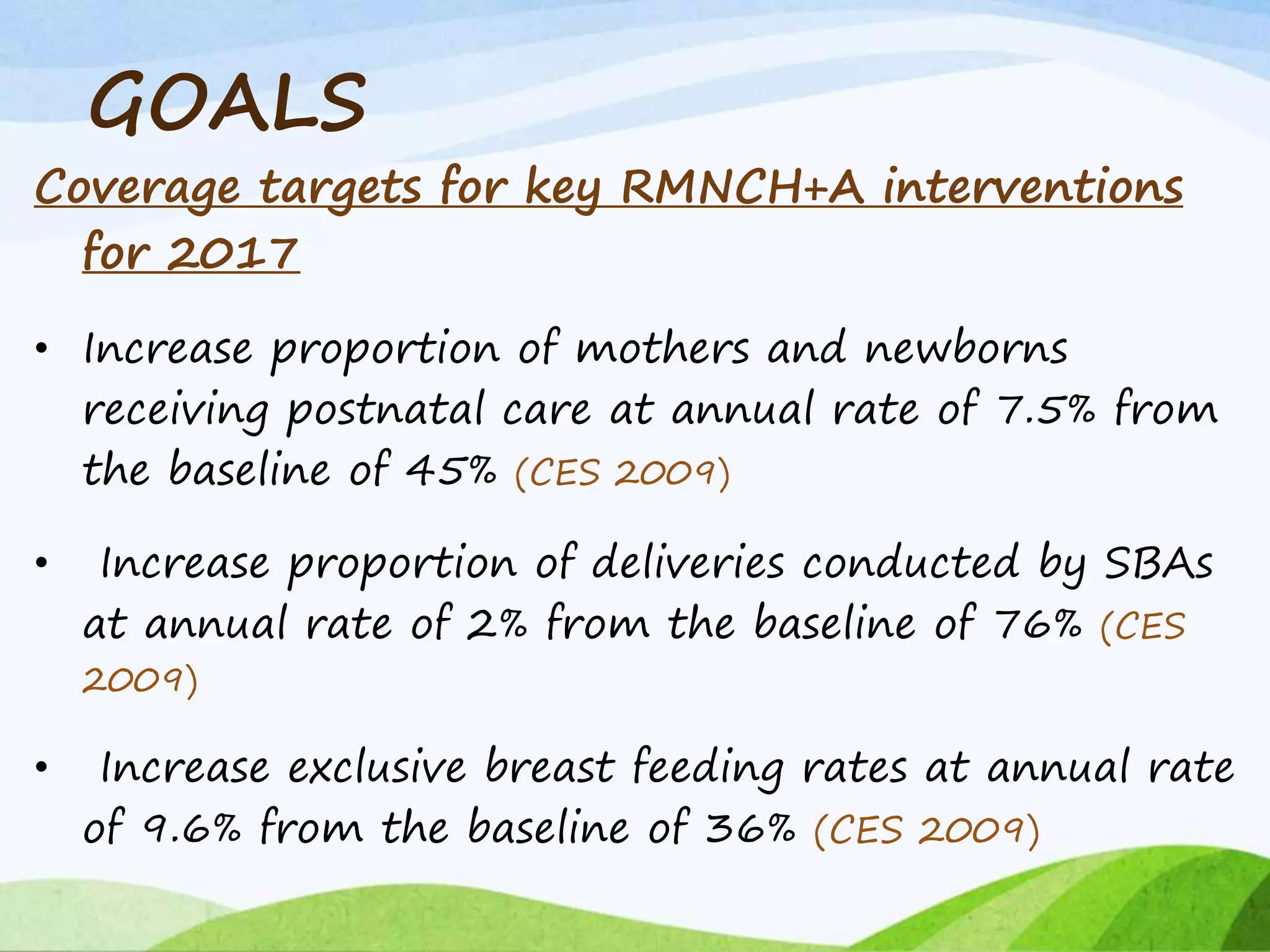 GOALS

Coverage targets for key RMNCH+A interventions for 2017

• Increase proportion of mothers and newborns receiving postnatal care at annual rate of 7.5% from the baseline of 45% (CES 2009)

• Increase proportion of deliveries conducted by SBAs at annual rate of 2% from the baseline of 76% (CES 2009)

• Increase exclusive breast feeding rates at annual rate of 9.6% from the baseline of 36% (CES 2009)